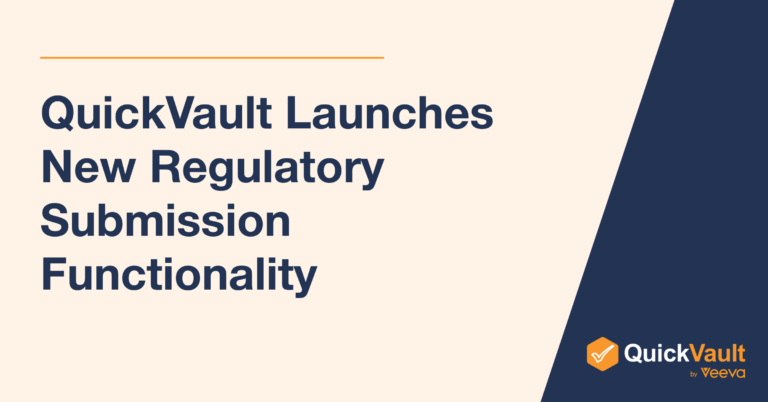 QuickVault Launches New Regulatory Submission Functionality

QuickVault
by Veeva